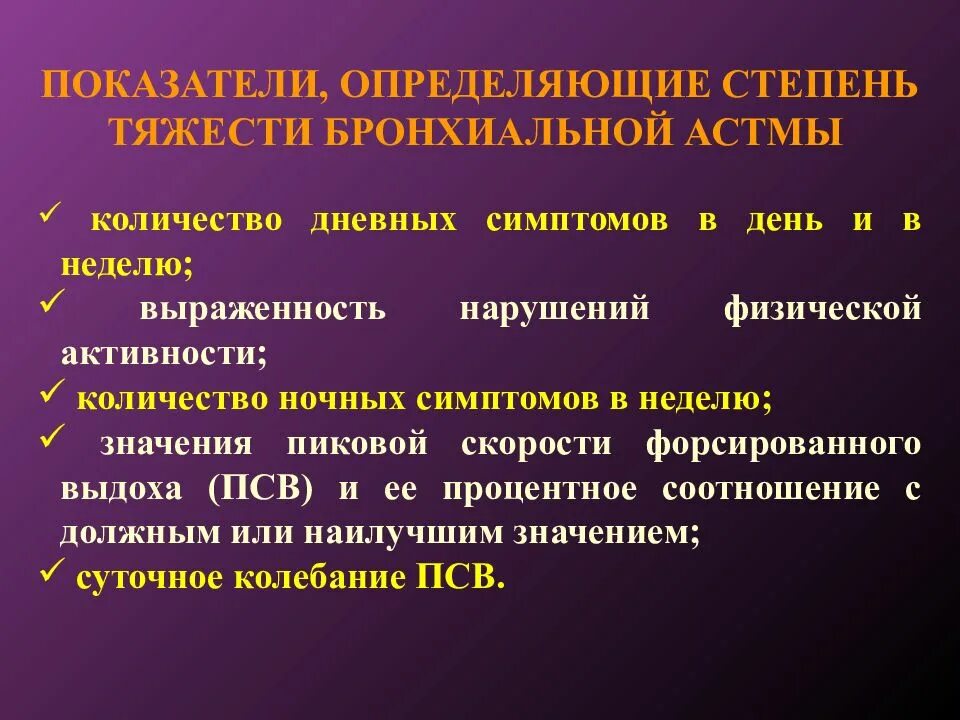 ПОКАЗАТЕЛИ, ОПРЕДЕЛЯЮЩИЕ СТЕПЕНЬ ТЯЖЕСТИ БРОНХИАЛЬНОЙ АСТМЫ

✓ количество дневных симптомов в день и в неделю;
✓ выраженность нарушений физической активности;
✓ количество ночных симптомов в неделю;
✓ значения пиковой скорости форсированного выдоха (ПСВ) и ее процентное соотношение с должным или наилучшим значением;
✓ суточное колебание ПСВ.